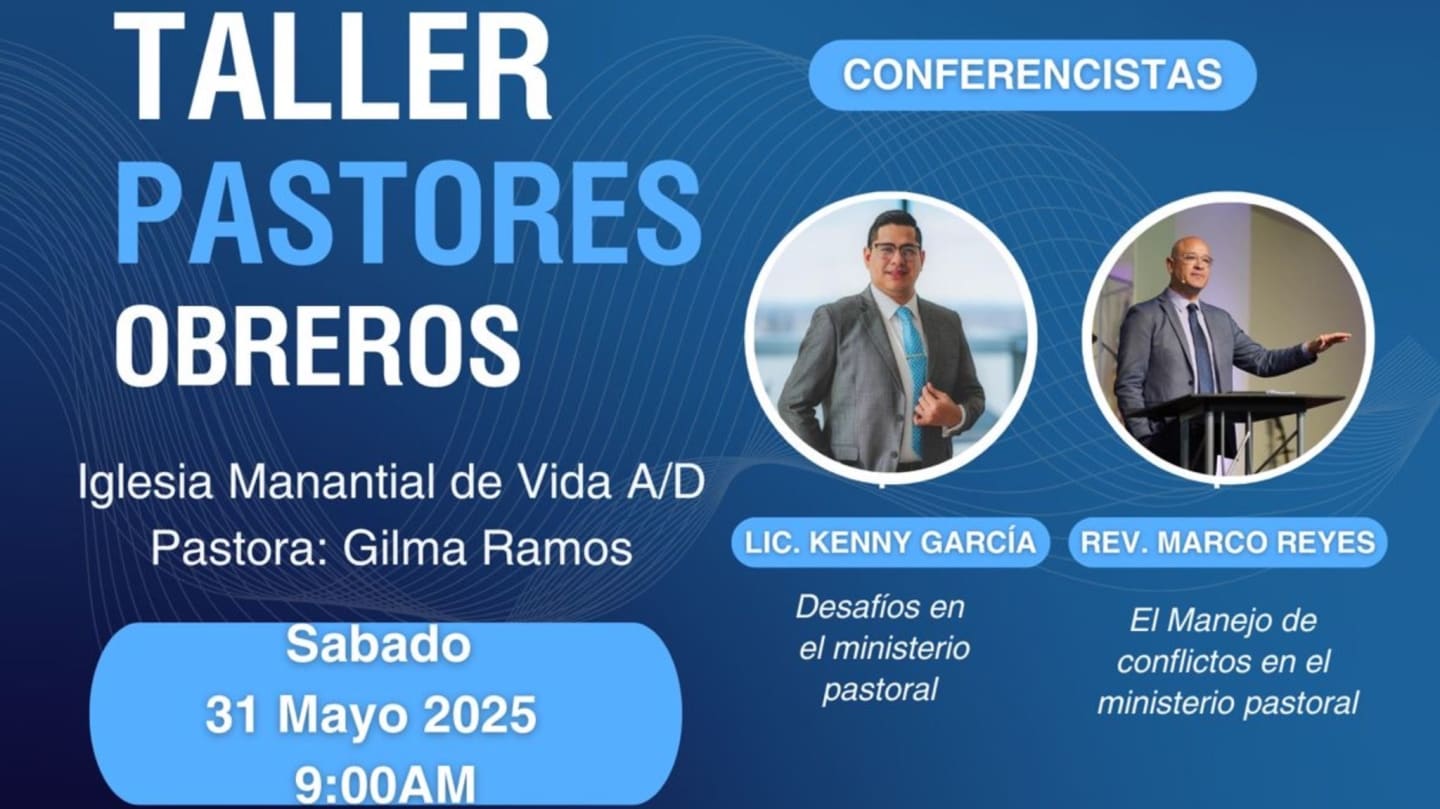 TALLER
PASTORES
OBREROS

Iglesia Manantial de Vida A/D
Pastora: Gilma Ramos

Sabado
31 Mayo 2025
9:00AM

CONFERENCISTAS

LIC. KENNY GARCÍA

Desafíos en el ministerio pastoral

REV. MARCO REYES

El Manejo de conflictos en el ministerio pastoral